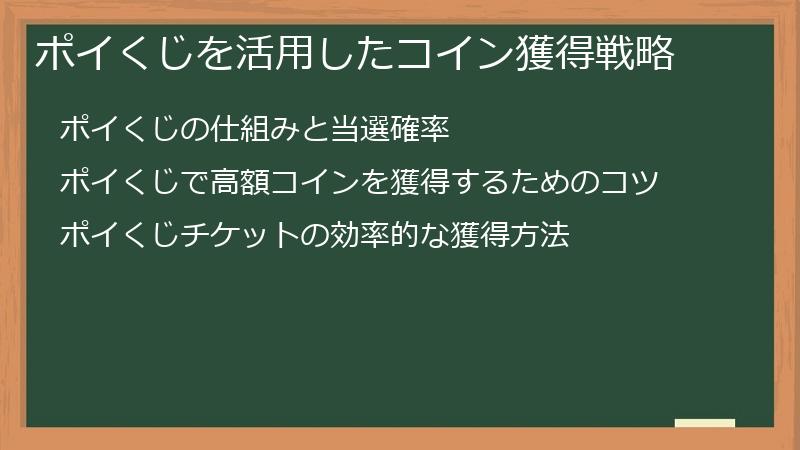 ポイくじを活用したコイン獲得戦略

ポイくじの仕組みと当選確率

ポイくじで高額コインを獲得するためのコツ

ポイくじチケットの効率的な獲得方法